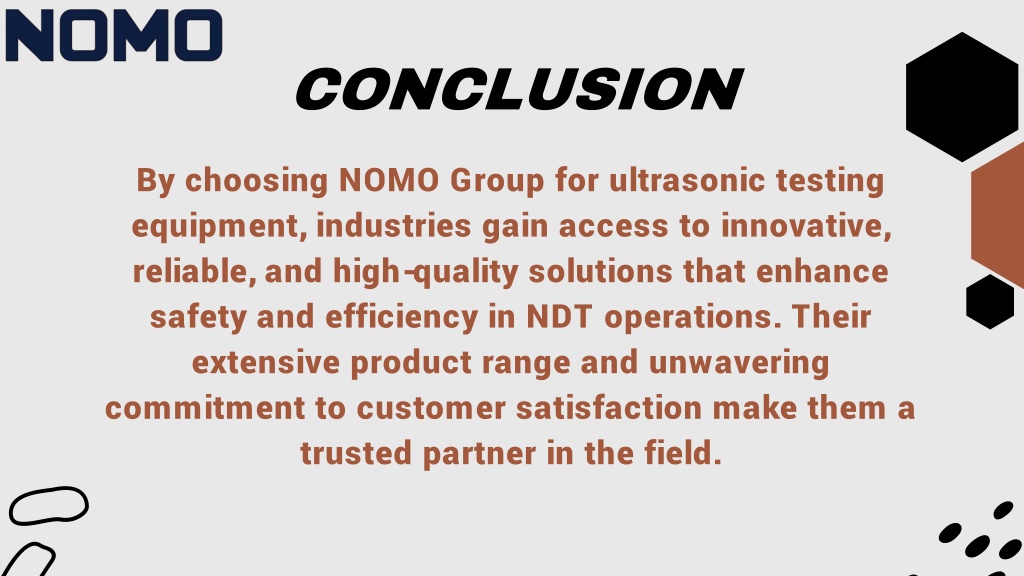 NOMO

CONCLUSION

By choosing NOMO Group for ultrasonic testing equipment, industries gain access to innovative, reliable, and high-quality solutions that enhance safety and efficiency in NDT operations. Their extensive product range and unwavering commitment to customer satisfaction make them a trusted partner in the field.